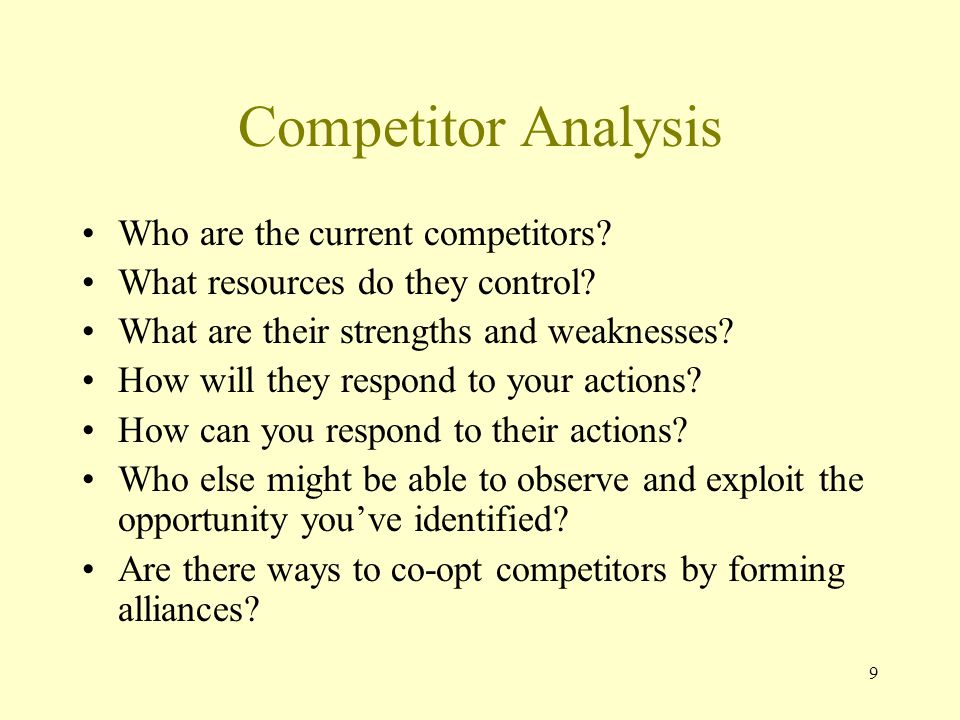 Competitor Analysis

• Who are the current competitors?
• What resources do they control?
• What are their strengths and weaknesses?
• How will they respond to your actions?
• How can you respond to their actions?
• Who else might be able to observe and exploit the opportunity you’ve identified?
• Are there ways to co-opt competitors by forming alliances?

9